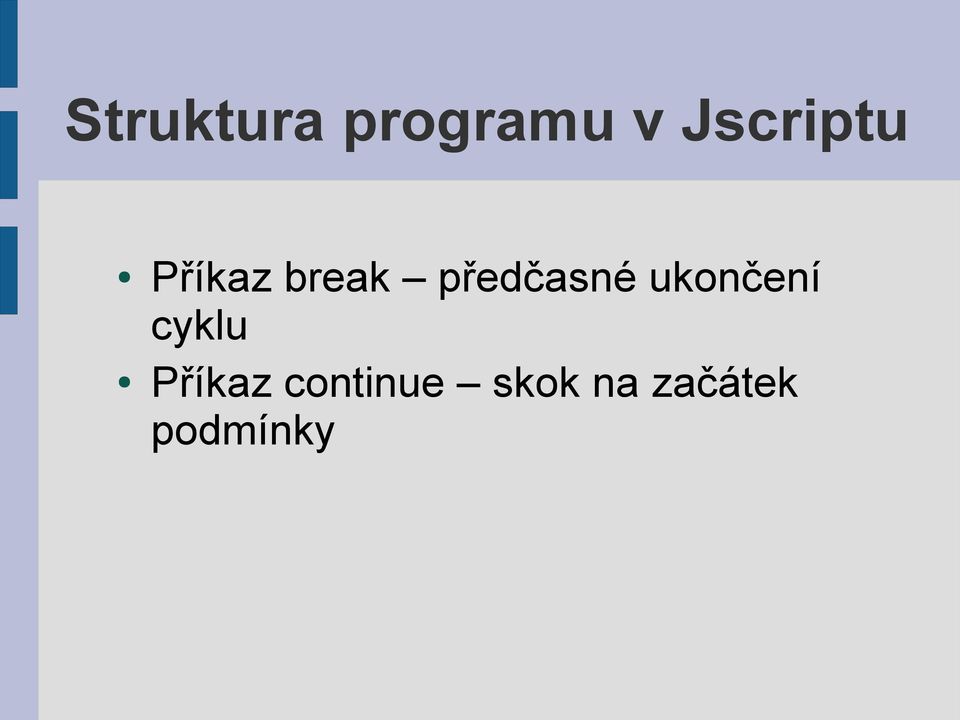 Struktura programu v Jscriptu

• Příkaz break – předčasné ukončení cyklu
• Příkaz continue – skok na začátek podmínky